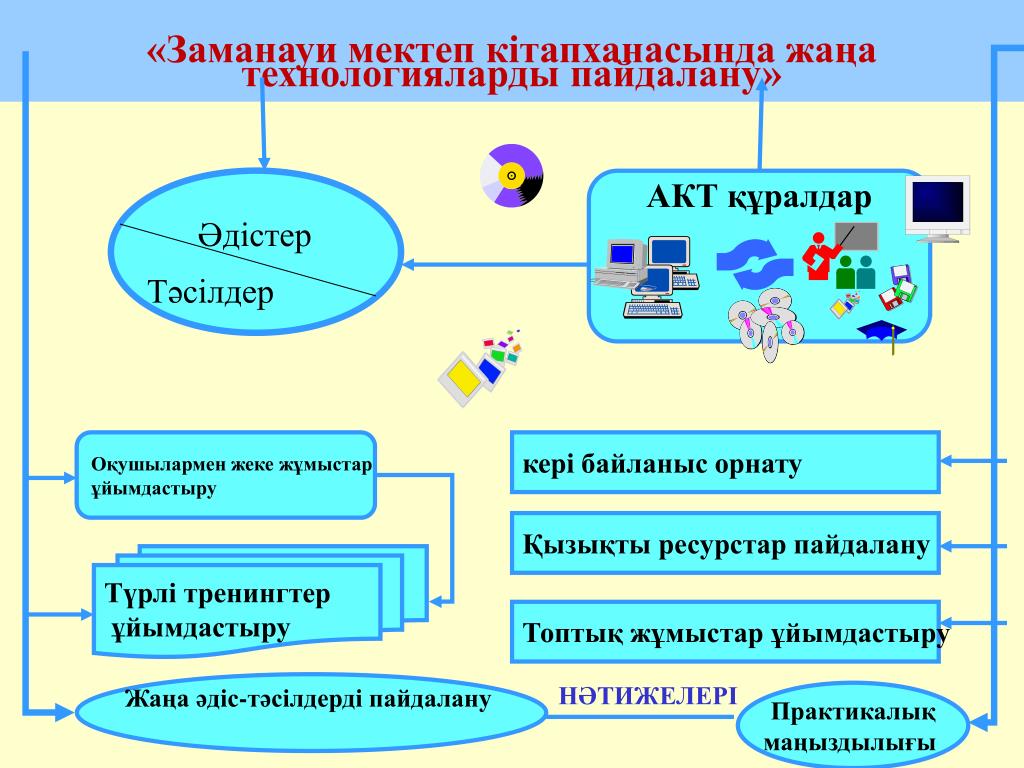 «Заманауи мектеп кітапханасында жаңа технологияларды пайдалану»

Әдістер

Тәсілдер

АКТ құралдар

Оқушылармен жеке жұмыстар ұйымдастыру

Түрлі тренингтер ұйымдастыру

кері байланыс орнату

Қызықты ресурстар пайдалану

Топтық жұмыстар ұйымдастыру

Жаңа әдіс-тәсілдерді пайдалану

НӘТИЖЕЛЕРІ

Практикалық маңыздылығы